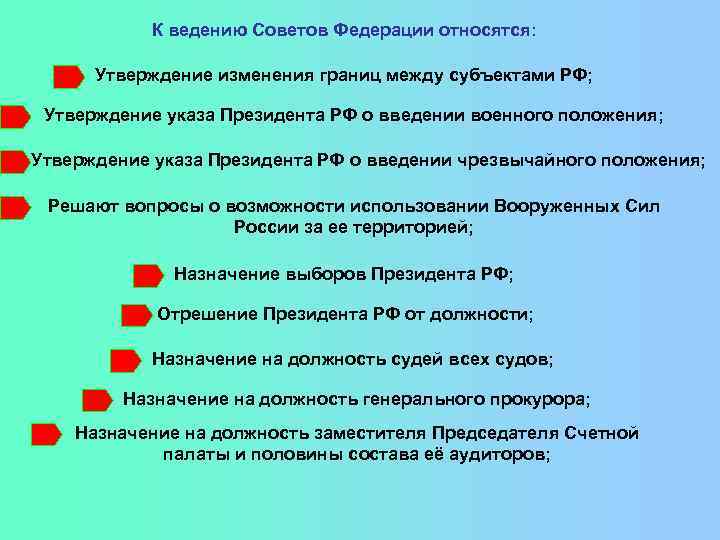 К ведению Советов Федерации относятся:

Утверждение изменения границ между субъектами РФ;

Утверждение указа Президента РФ о введении военного положения;

Утверждение указа Президента РФ о введении чрезвычайного положения;

Решают вопросы о возможности использовании Вооруженных Сил России за ее территорией;

Назначение выборов Президента РФ;

Отрешение Президента РФ от должности;

Назначение на должность судей всех судов;

Назначение на должность генерального прокурора;

Назначение на должность заместителя Председателя Счетной палаты и половины состава её аудиторов;